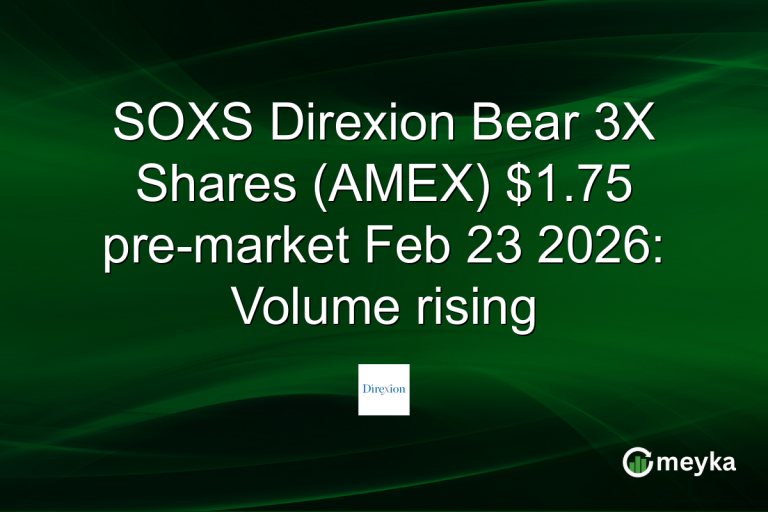 SOXS Direxion Bear 3X Shares (AMEX) $1.75 pre-market Feb 23 2026: Volume rising

Direxion

meyka